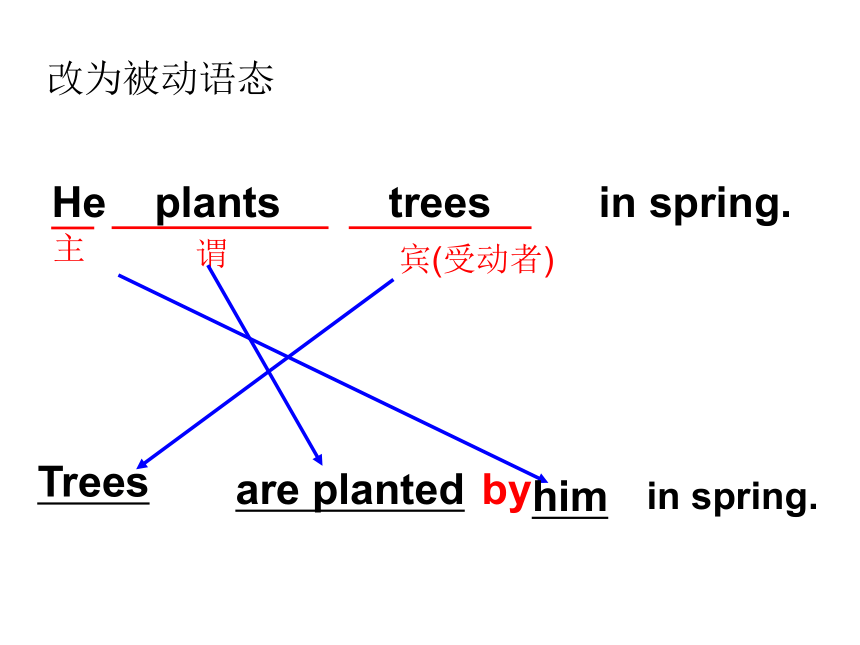 改为被动语态

He plants trees in spring.

主 谓 宾(受动者)

Trees are planted by him in spring.